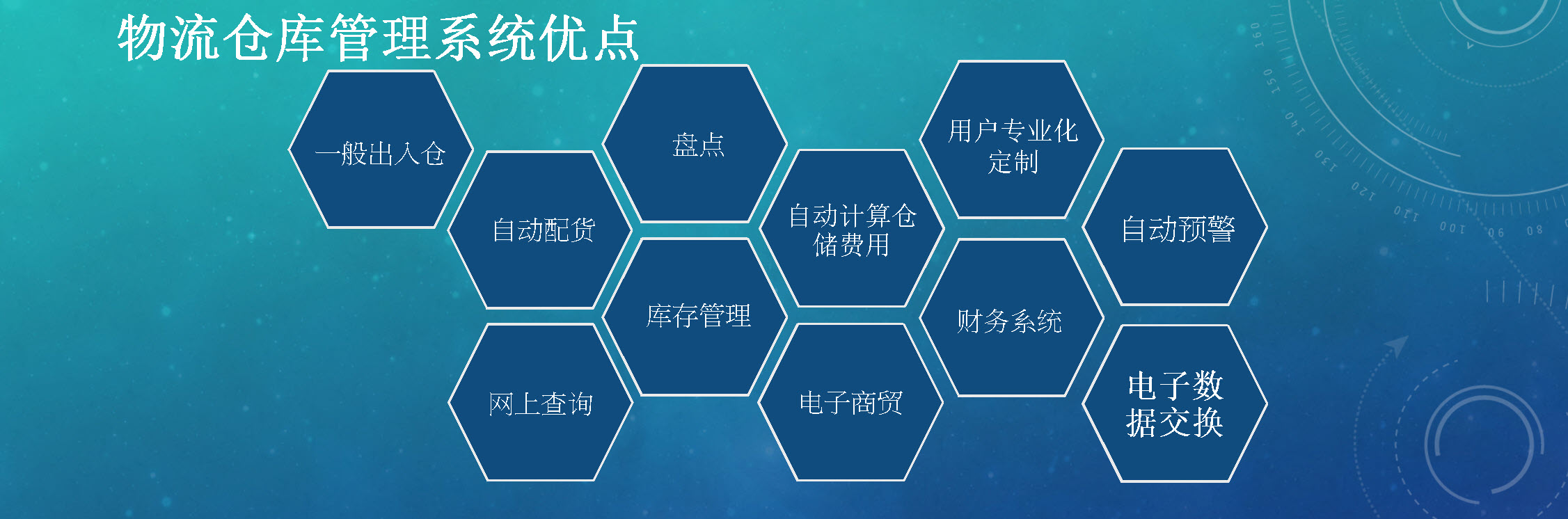 物流仓库管理系统优点

一般出入仓

自动配货

网上查询

盘点

库存管理

自动计算仓储费用

电子商贸

用户专业化定制

财务系统

自动预警

电子数据交换

160
150
140
130
120
110
100
90
80